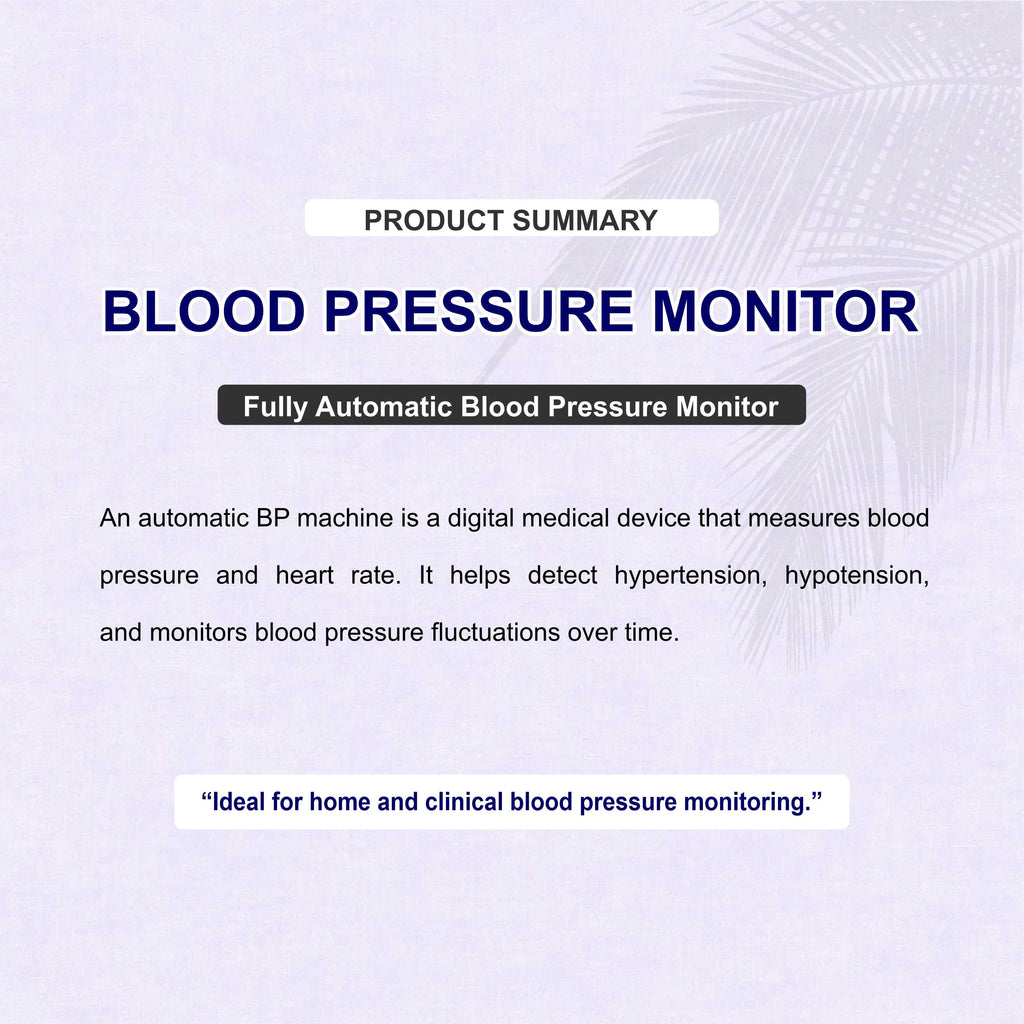 PRODUCT SUMMARY

BLOOD PRESSURE MONITOR

Fully Automatic Blood Pressure Monitor

An automatic BP machine is a digital medical device that measures blood pressure and heart rate. It helps detect hypertension, hypotension, and monitors blood pressure fluctuations over time.

“Ideal for home and clinical blood pressure monitoring.”